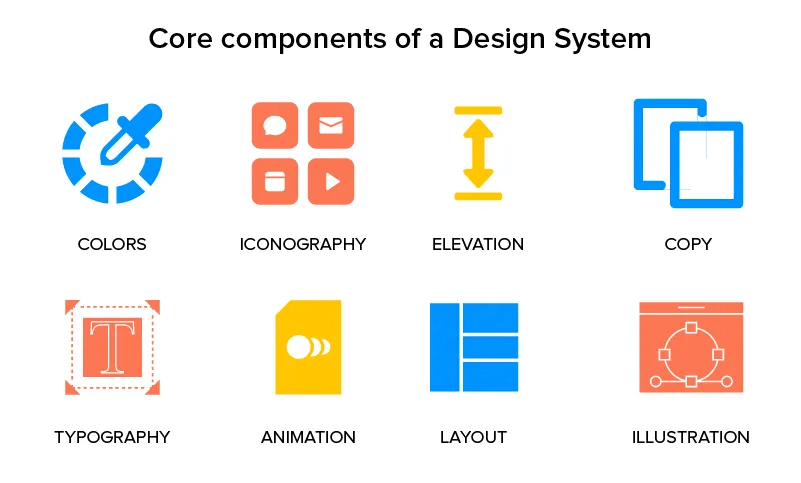 Core components of a Design System

COLORS

ICONOGRAPHY

ELEVATION

COPY

T

TYPOGRAPHY

ANIMATION

LAYOUT

ILLUSTRATION